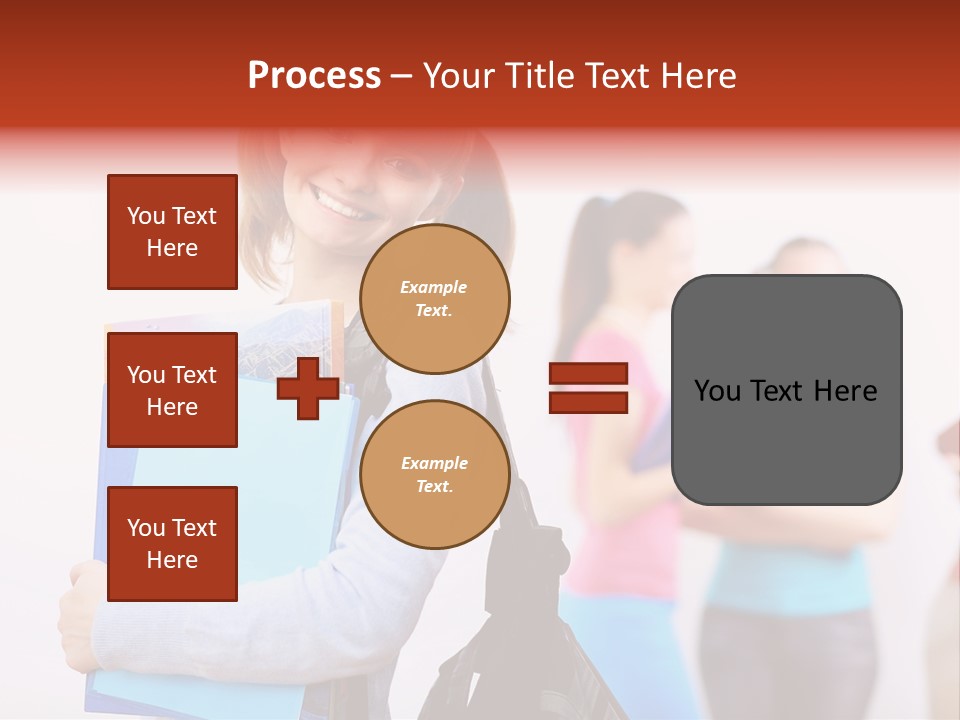 Process – Your Title Text Here

You Text Here

You Text Here

You Text Here

Example Text.

Example Text.

You Text Here